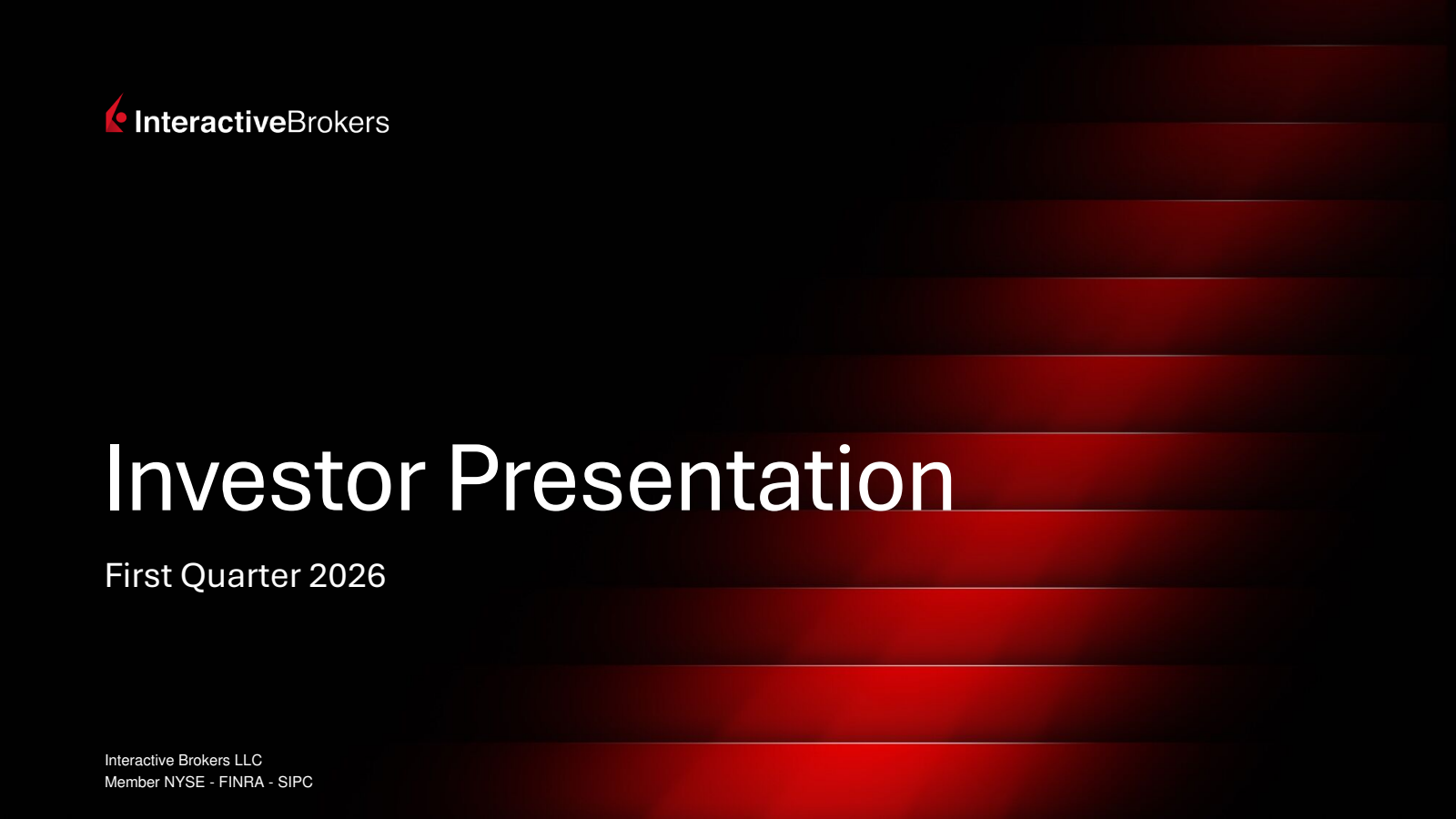 InteractiveBrokers

Investor Presentation

First Quarter 2026

Interactive Brokers LLC
Member NYSE - FINRA - SIPC